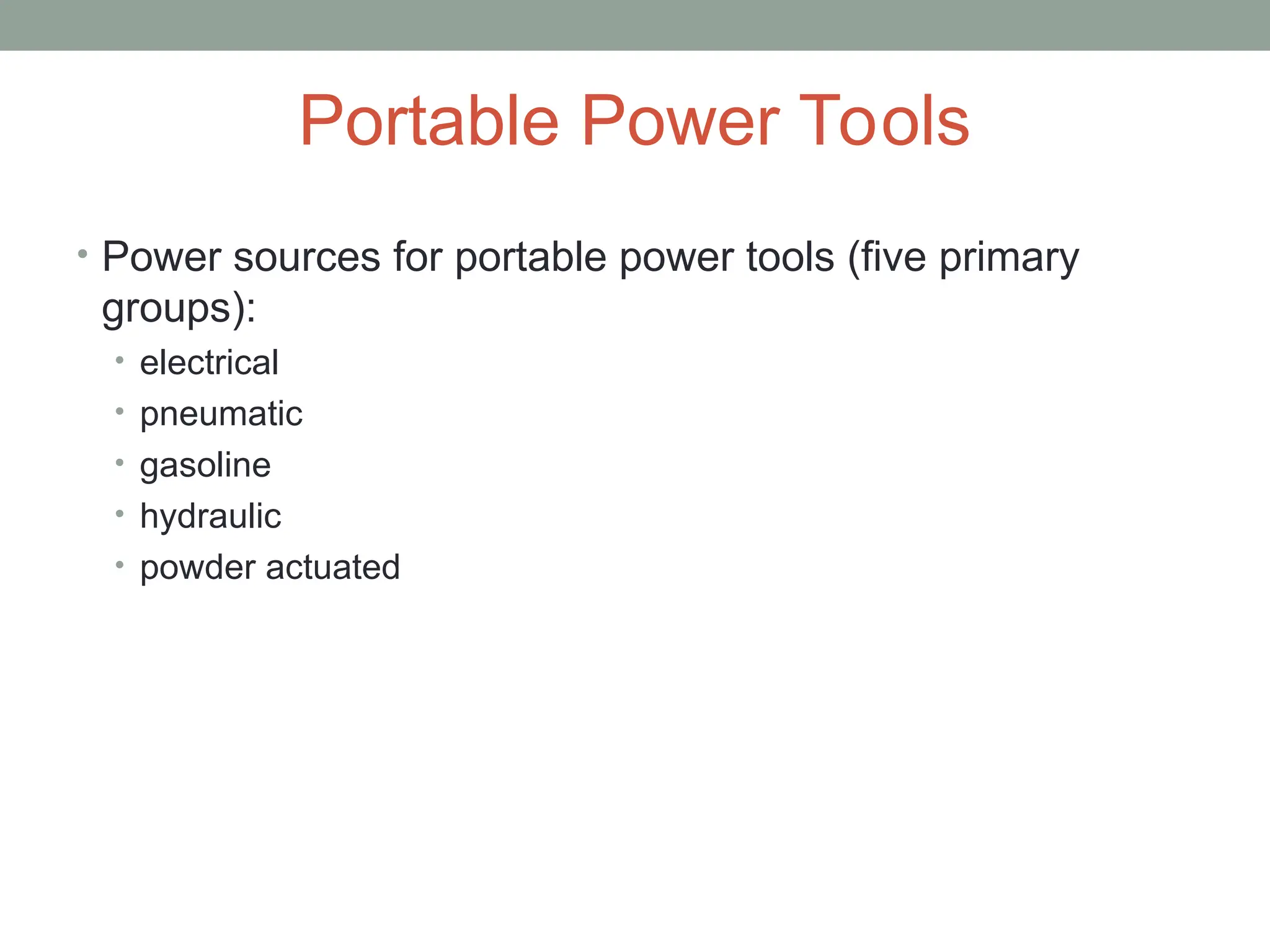 Portable Power Tools

• Power sources for portable power tools (five primary groups):
  • electrical
  • pneumatic
  • gasoline
  • hydraulic
  • powder actuated